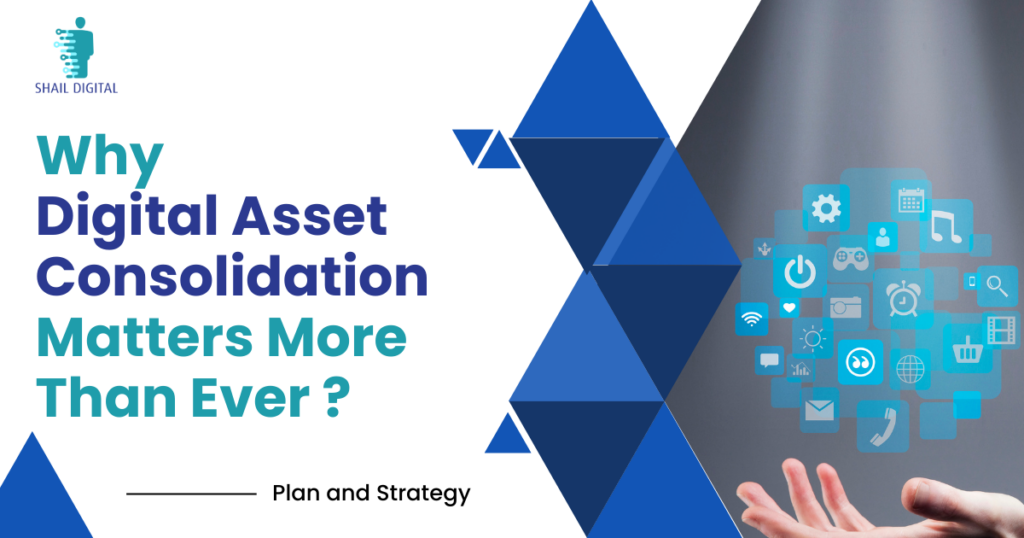 SHAIL DIGITAL

Why
Digital Asset
Consolidation
Matters More
Than Ever ?

Plan and Strategy